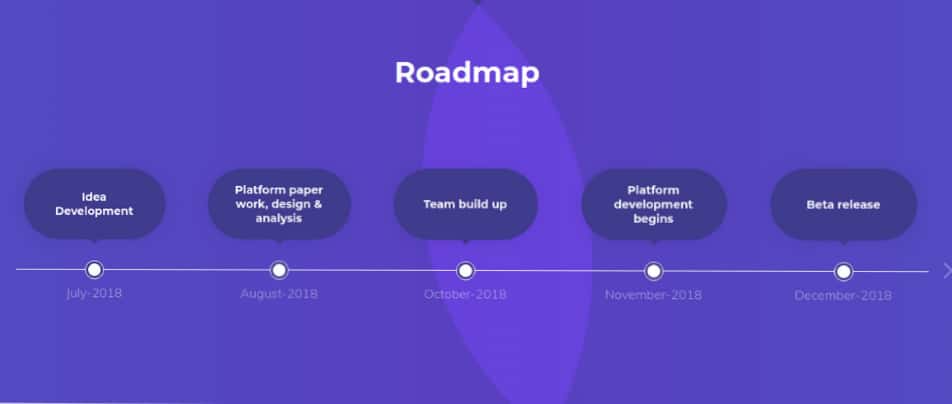 Roadmap

Idea Development

July-2018

Platform paper work, design & analysis

August-2018

Team build up

October-2018

Platform development begins

November-2018

Beta release

December-2018